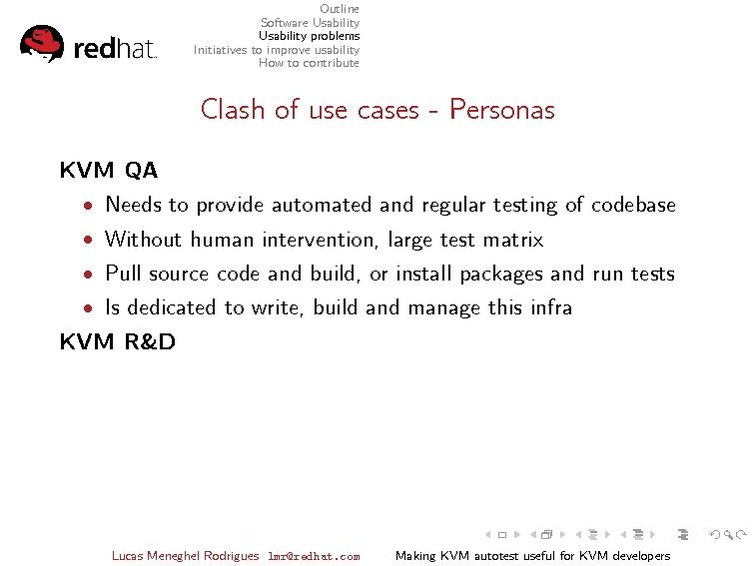 redhat.

Outline
Software Usability
Usability problems
Initiatives to improve usability
How to contribute

Clash of use cases - Personas

KVM QA

• Needs to provide automated and regular testing of codebase
• Without human intervention, large test matrix
• Pull source code and build, or install packages and run tests
• Is dedicated to write, build and manage this infra

KVM R&D

Lucas Meneghel Rodrigues lmr@redhat.com Making KVM autotest useful for KVM developers